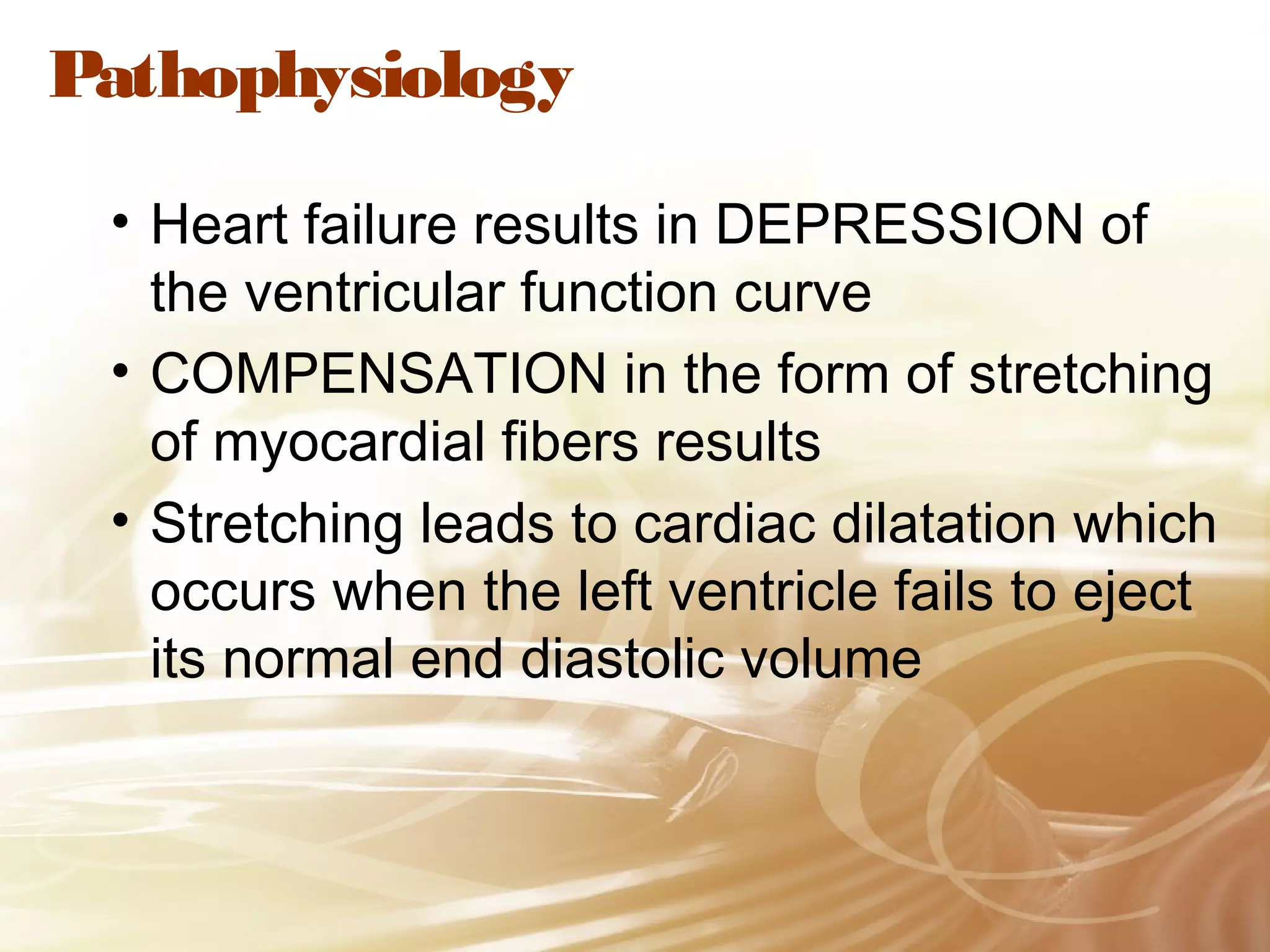 Pathophysiology

• Heart failure results in DEPRESSION of the ventricular function curve
• COMPENSATION in the form of stretching of myocardial fibers results
• Stretching leads to cardiac dilatation which occurs when the left ventricle fails to eject its normal end diastolic volume